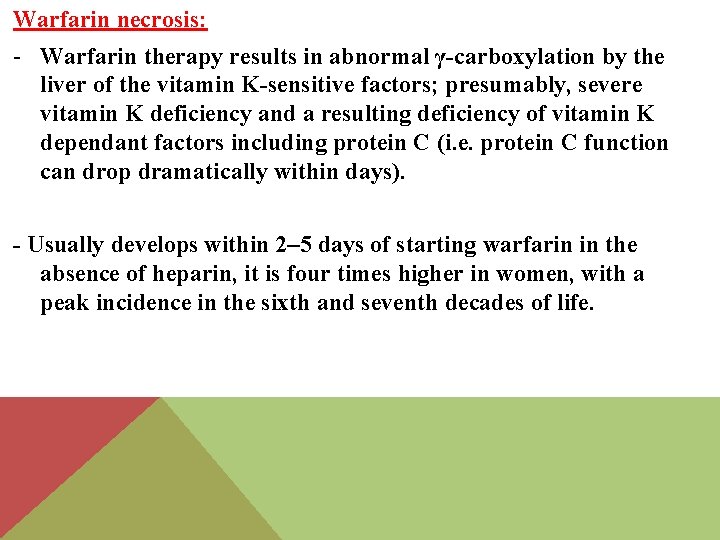 Warfarin necrosis:

- Warfarin therapy results in abnormal γ-carboxylation by the liver of the vitamin K-sensitive factors; presumably, severe vitamin K deficiency and a resulting deficiency of vitamin K dependant factors including protein C (i.e. protein C function can drop dramatically within days).

- Usually develops within 2–5 days of starting warfarin in the absence of heparin, it is four times higher in women, with a peak incidence in the sixth and seventh decades of life.